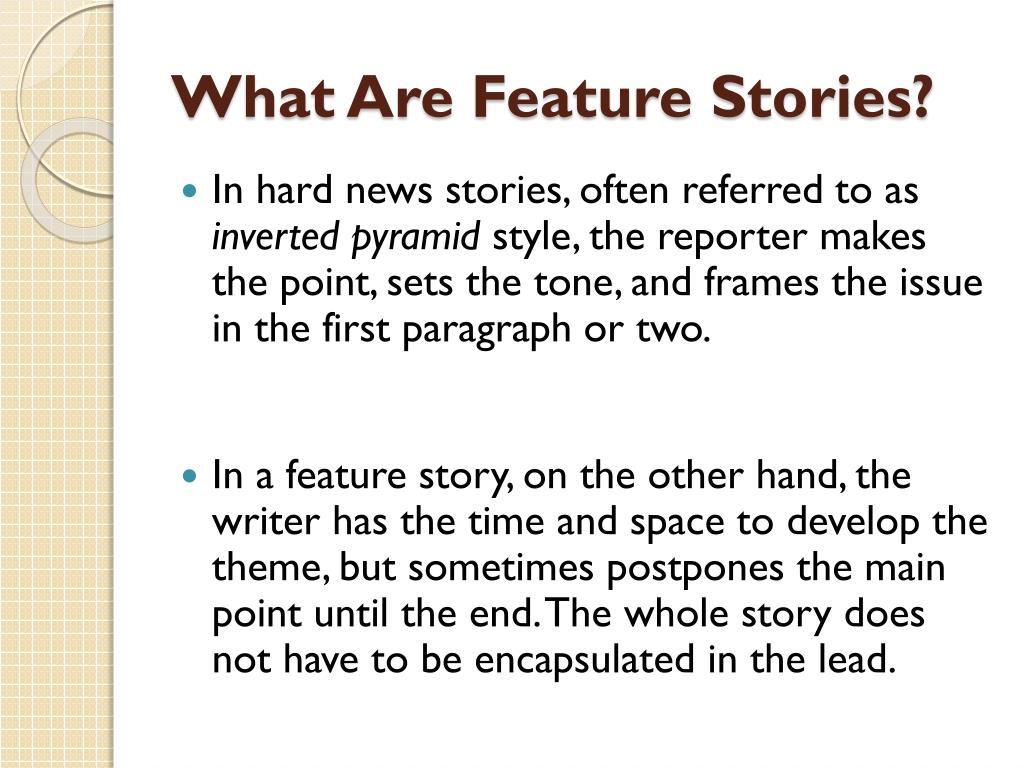 What Are Feature Stories?

In hard news stories, often referred to as inverted pyramid style, the reporter makes the point, sets the tone, and frames the issue in the first paragraph or two.

In a feature story, on the other hand, the writer has the time and space to develop the theme, but sometimes postpones the main point until the end. The whole story does not have to be encapsulated in the lead.